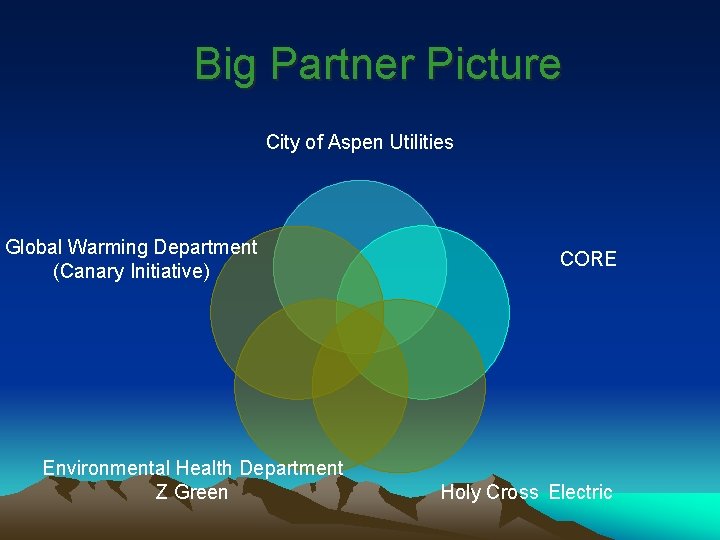 Big Partner Picture

City of Aspen Utilities

Global Warming Department
(Canary Initiative)

CORE

Environmental Health Department
Z Green

Holy Cross Electric